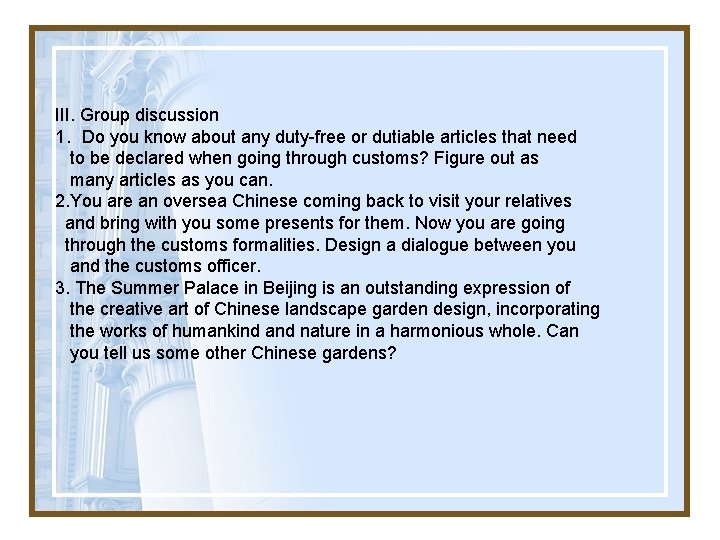 III. Group discussion

1. Do you know about any duty-free or dutiable articles that need to be declared when going through customs? Figure out as many articles as you can.

2.You are an oversea Chinese coming back to visit your relatives and bring with you some presents for them. Now you are going through the customs formalities. Design a dialogue between you and the customs officer.

3. The Summer Palace in Beijing is an outstanding expression of the creative art of Chinese landscape garden design, incorporating the works of humankind and nature in a harmonious whole. Can you tell us some other Chinese gardens?